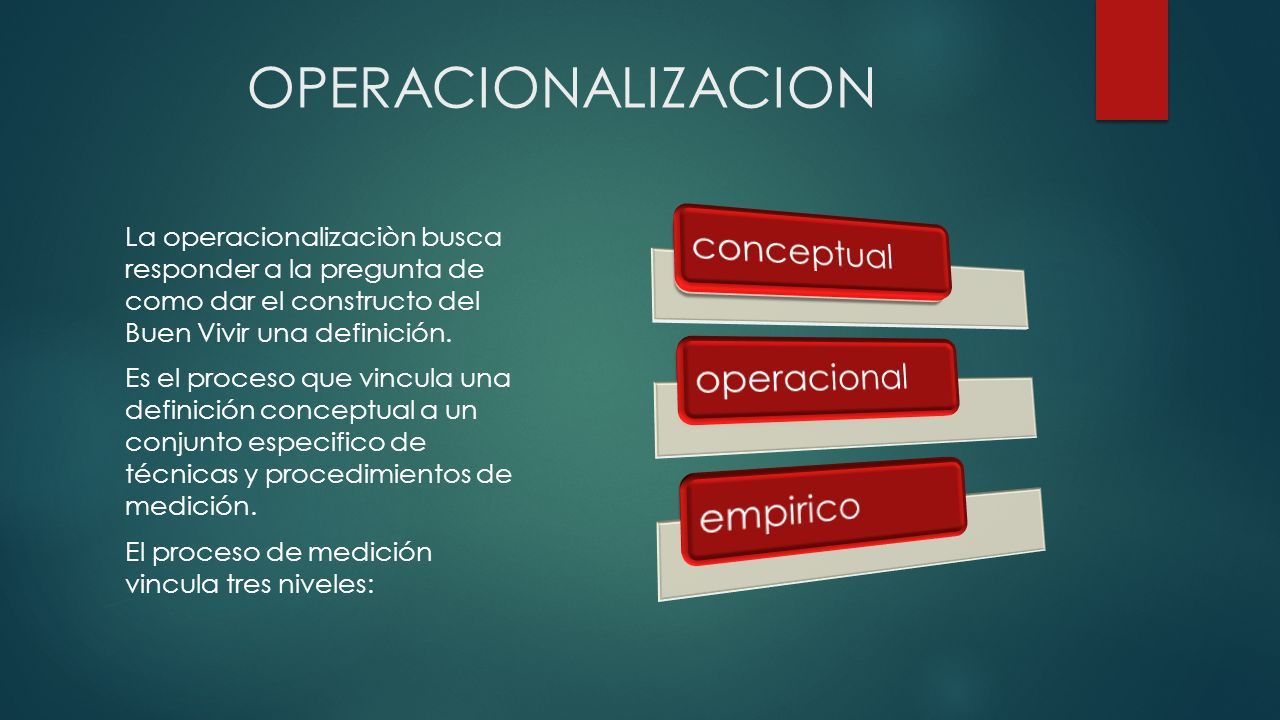 OPERACIONALIZACION

La operacionalizaciòn busca responder a la pregunta de como dar el constructo del Buen Vivir una definición.

Es el proceso que vincula una definición conceptual a un conjunto especifico de técnicas y procedimientos de medición.

El proceso de medición vincula tres niveles:

conceptual

operacional

empirico